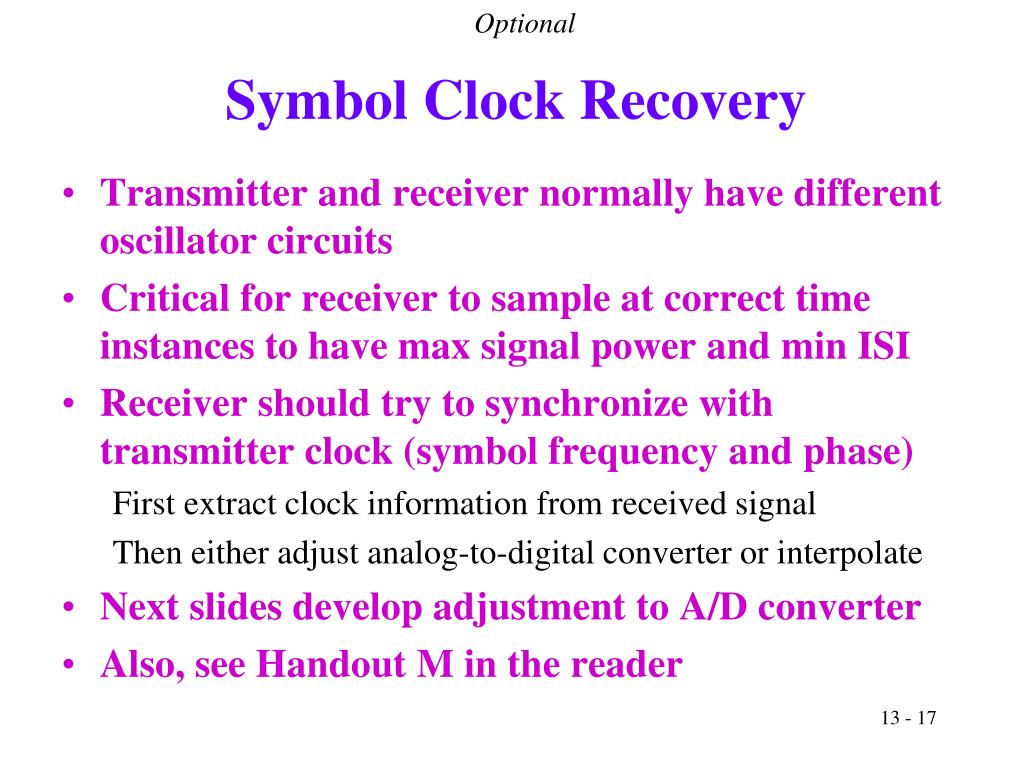 Optional

Symbol Clock Recovery

• Transmitter and receiver normally have different oscillator circuits
• Critical for receiver to sample at correct time instances to have max signal power and min ISI
• Receiver should try to synchronize with transmitter clock (symbol frequency and phase)
First extract clock information from received signal
Then either adjust analog-to-digital converter or interpolate
• Next slides develop adjustment to A/D converter
• Also, see Handout M in the reader

13 - 17